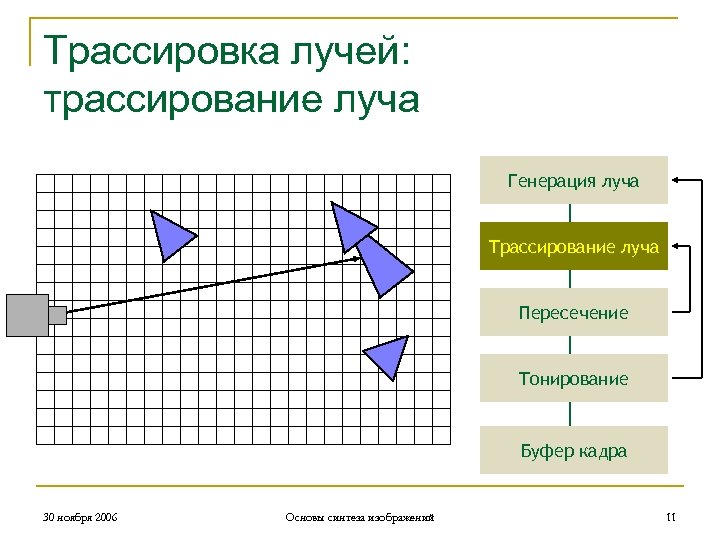 Трассировка лучей: трассирование луча

Генерация луча

Трассирование луча

Пересечение

Тонирование

Буфер кадра

30 ноября 2006

Основы синтеза изображений

11